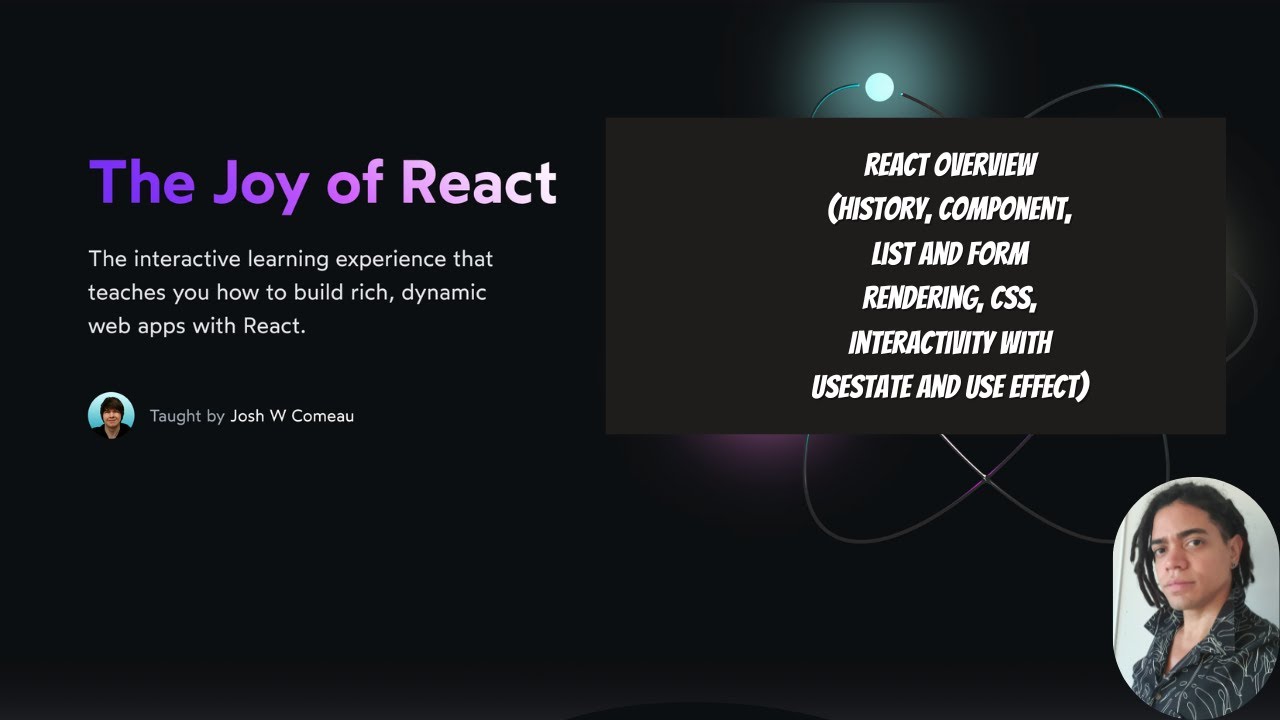 The Joy of React

The interactive learning experience that teaches you how to build rich, dynamic web apps with React.

Taught by Josh W Comeau

REACT OVERVIEW (HISTORY, COMPONENT, LIST AND FORM RENDERING, CSS, INTERACTIVITY WITH USESTATE AND USE EFFECT)